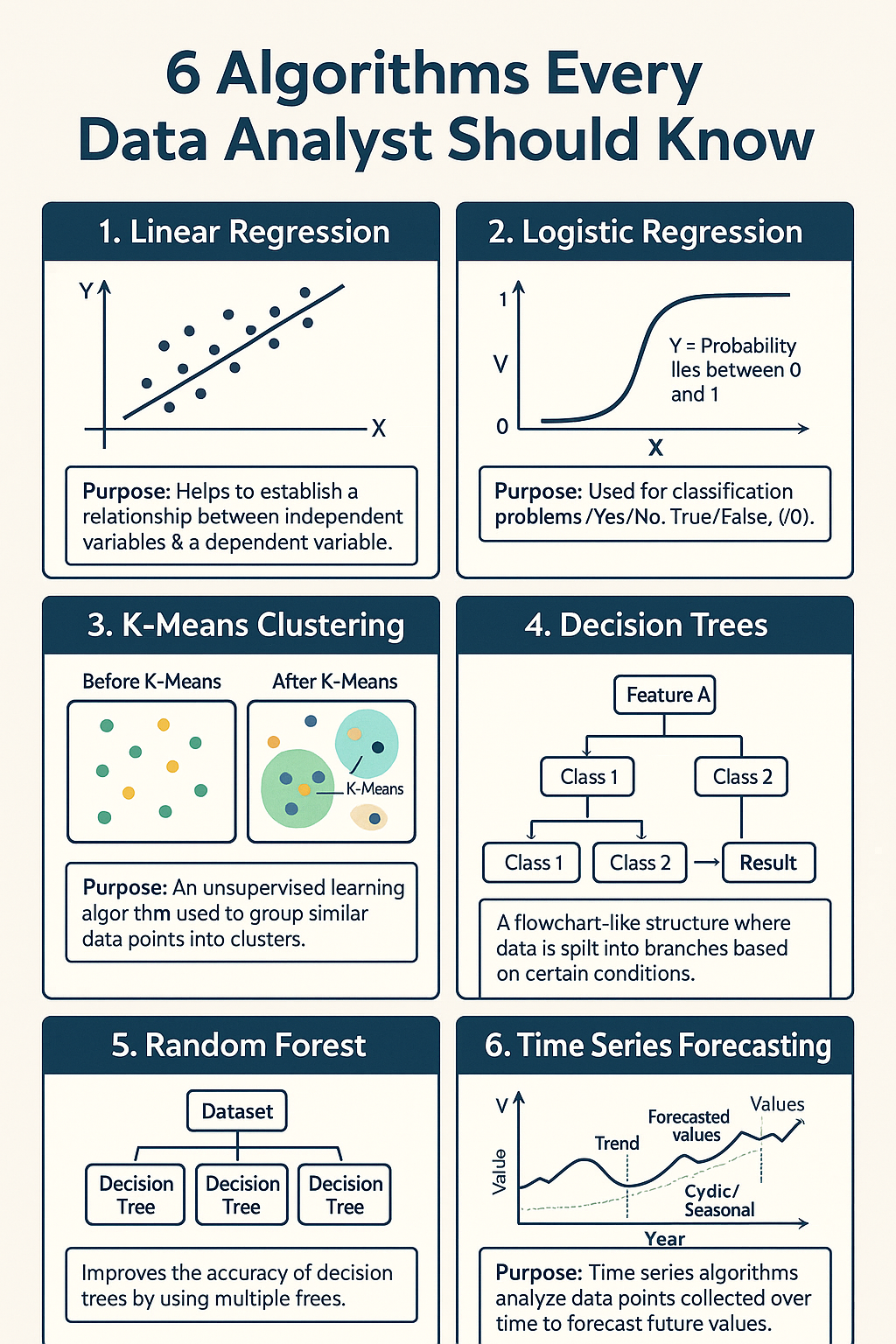 6 Algorithms Every Data Analyst Should Know

1. Linear Regression

Y

X

Purpose: Helps to establish a relationship between independent variables & a dependent variable.

2. Logistic Regression

1

V

0

X

Y = Probability lles between 0 and 1

Purpose: Used for classification problems /Yes/No. True/False, (/0).

3. K-Means Clustering

Before K-Means

After K-Means

K-Means

Purpose: An unsupervised learning algor thm used to group similar data points into clusters.

4. Decision Trees

Feature A

Class 1

Class 2

Class 1

Class 2

Result

A flowchart-like structure where data is spilt into branches based on certain conditions.

5. Random Forest

Dataset

Decision Tree

Decision Tree

Decision Tree

Improves the accuracy of decision trees by using multiple frees.

6. Time Series Forecasting

V

Value

Trend

Forecasted values

Values

Cydic/ Seasonal

Year

Purpose: Time series algorithms analyze data points collected over time to forecast future values.